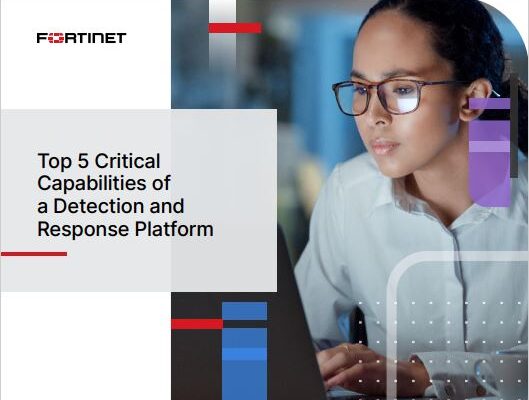 FORTINET

Top 5 Critical Capabilities of a Detection and Response Platform